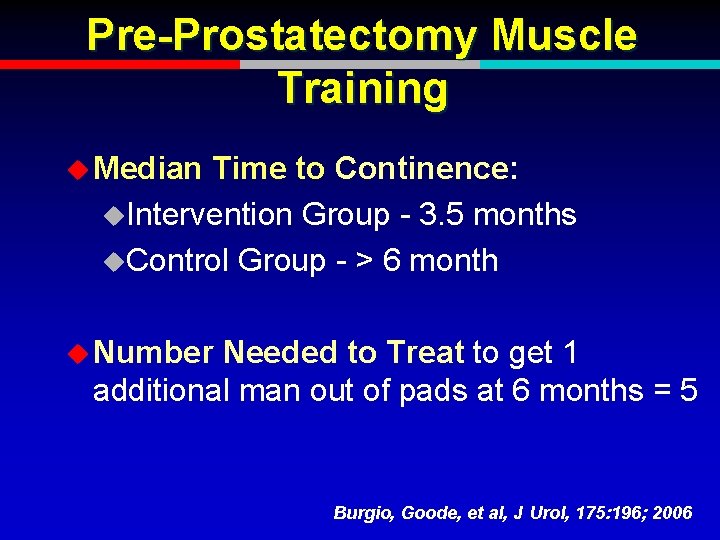 Pre-Prostatectomy Muscle Training

Median Time to Continence:

Intervention Group - 3.5 months

Control Group - > 6 month

Number Needed to Treat to get 1 additional man out of pads at 6 months = 5

Burgio, Goode, et al, J Urol, 175:196; 2006